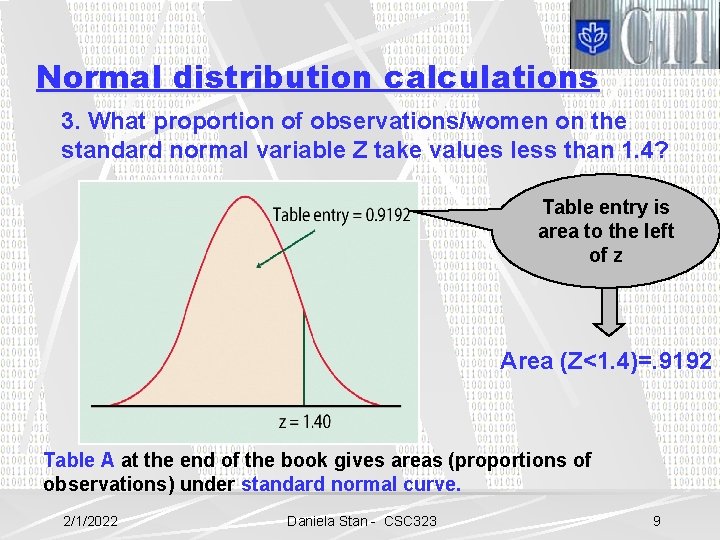 CTI

Normal distribution calculations

3. What proportion of observations/women on the standard normal variable Z take values less than 1.4?

Table entry = 0.9192

z = 1.40

Table entry is area to the left of z

Area (Z<1.4)=.9192

Table A at the end of the book gives areas (proportions of observations) under standard normal curve.

2/1/2022 Daniela Stan - CSC323 9